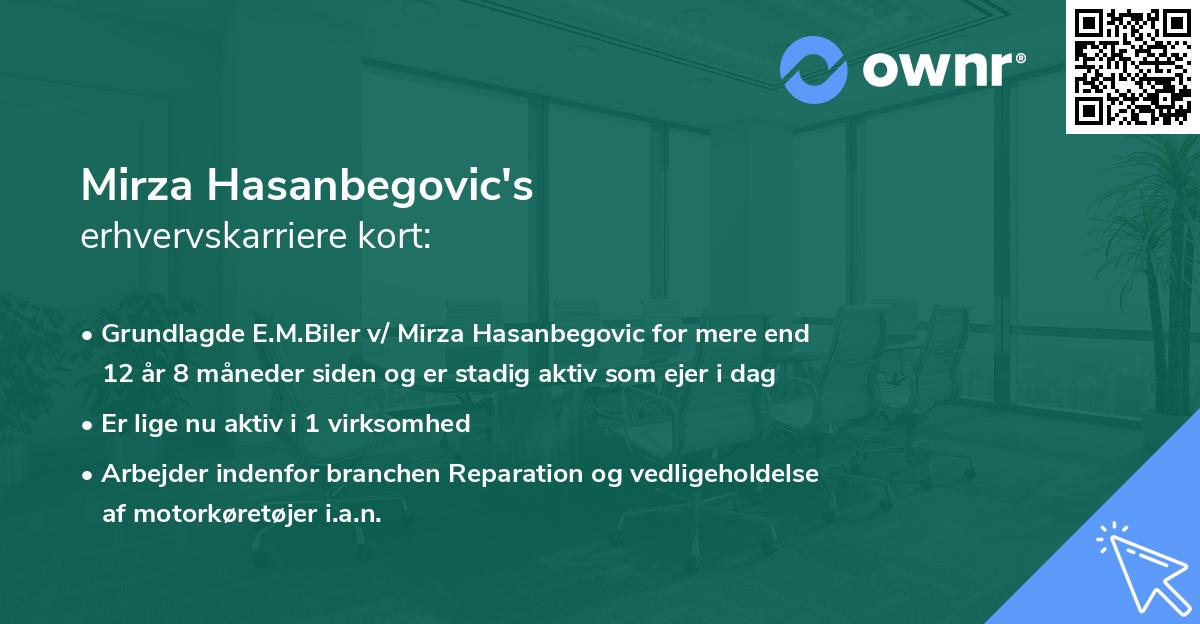 ownr®

Mirza Hasanbegovic's
erhvervskarriere kort:

• Grundlagde E.M.Biler v/ Mirza Hasanbegovic for mere end 12 år 8 måneder siden og er stadig aktiv som ejer i dag

• Er lige nu aktiv i 1 virksomhed

• Arbejder indenfor branchen Reparation og vedligeholdelse af motorkøretøjer i.a.n.